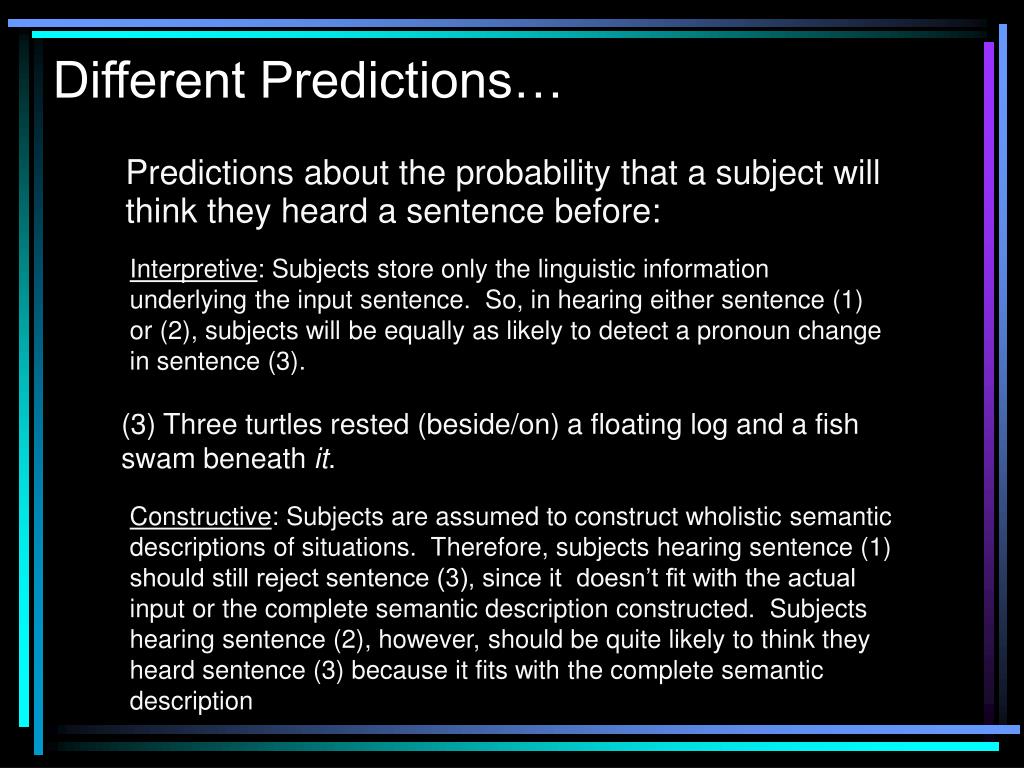 Different Predictions…

Predictions about the probability that a subject will think they heard a sentence before:

Interpretive: Subjects store only the linguistic information underlying the input sentence. So, in hearing either sentence (1) or (2), subjects will be equally as likely to detect a pronoun change in sentence (3).

(3) Three turtles rested (beside/on) a floating log and a fish swam beneath it.

Constructive: Subjects are assumed to construct wholistic semantic descriptions of situations. Therefore, subjects hearing sentence (1) should still reject sentence (3), since it doesn't fit with the actual input or the complete semantic description constructed. Subjects hearing sentence (2), however, should be quite likely to think they heard sentence (3) because it fits with the complete semantic description